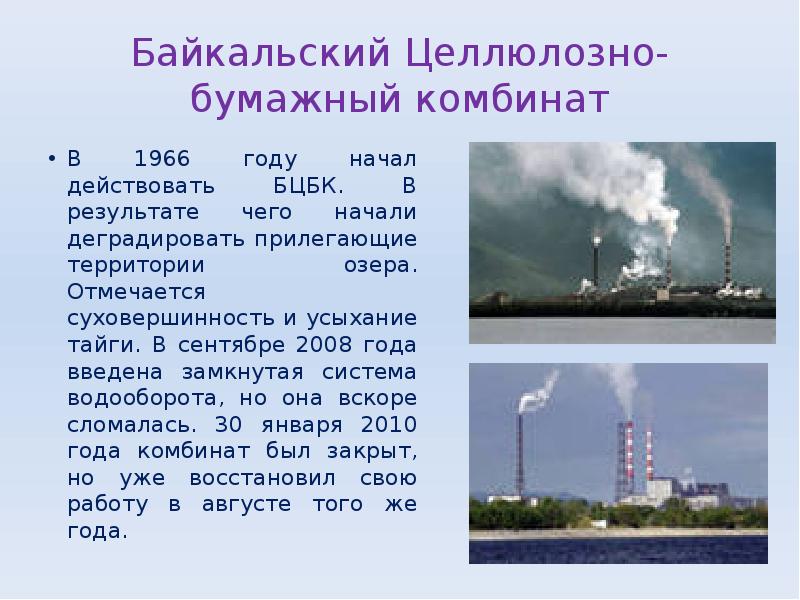 Байкальский Целлюлозно-бумажный комбинат

• В 1966 году начал действовать БЦБК. В результате чего начали деградировать прилегающие территории озера. Отмечается суховершинность и усыхание тайги. В сентябре 2008 года введена замкнутая система водооборота, но она вскоре сломалась. 30 января 2010 года комбинат был закрыт, но уже восстановил свою работу в августе того же года.